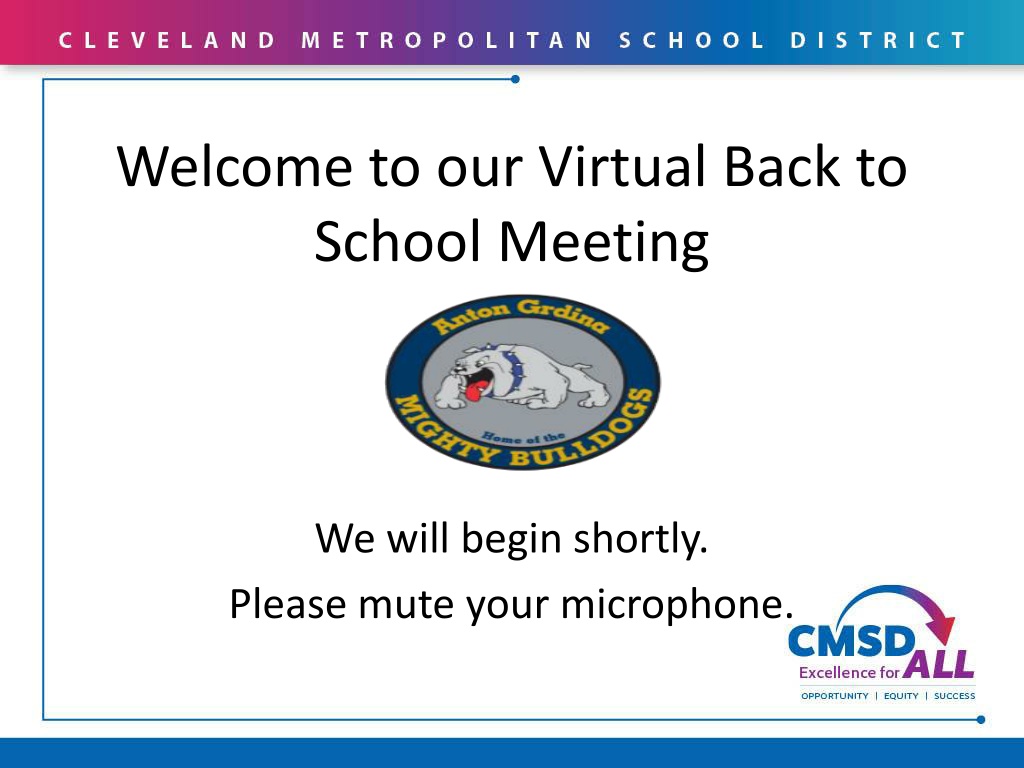 CLEVELAND METROPOLITAN SCHOOL DISTRICT

Welcome to our Virtual Back to School Meeting

Anton Grdina
Home of the
MIGHTY BULLDOGS

We will begin shortly.

Please mute your microphone.

CMSD
Excellence for ALL
OPPORTUNITY | EQUITY | SUCCESS